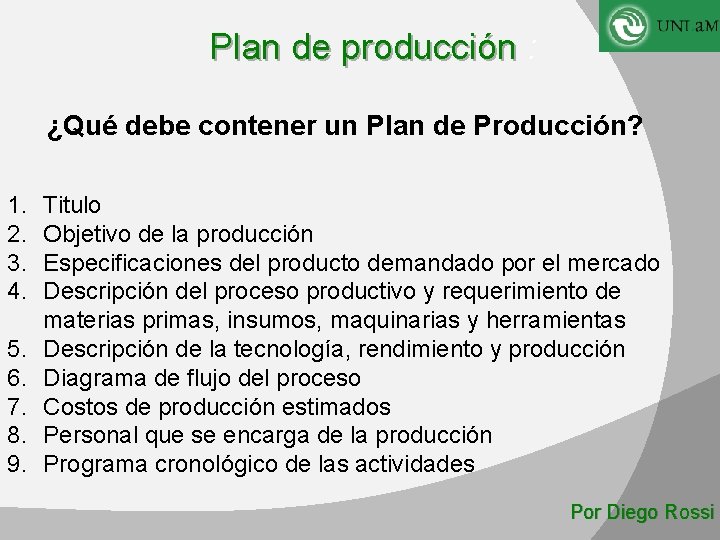 UNI aM

Plan de producción :

¿Qué debe contener un Plan de Producción?

1. Titulo
2. Objetivo de la producción
3. Especificaciones del producto demandado por el mercado
4. Descripción del proceso productivo y requerimiento de materias primas, insumos, maquinarias y herramientas
5. Descripción de la tecnología, rendimiento y producción
6. Diagrama de flujo del proceso
7. Costos de producción estimados
8. Personal que se encarga de la producción
9. Programa cronológico de las actividades

Por Diego Rossi